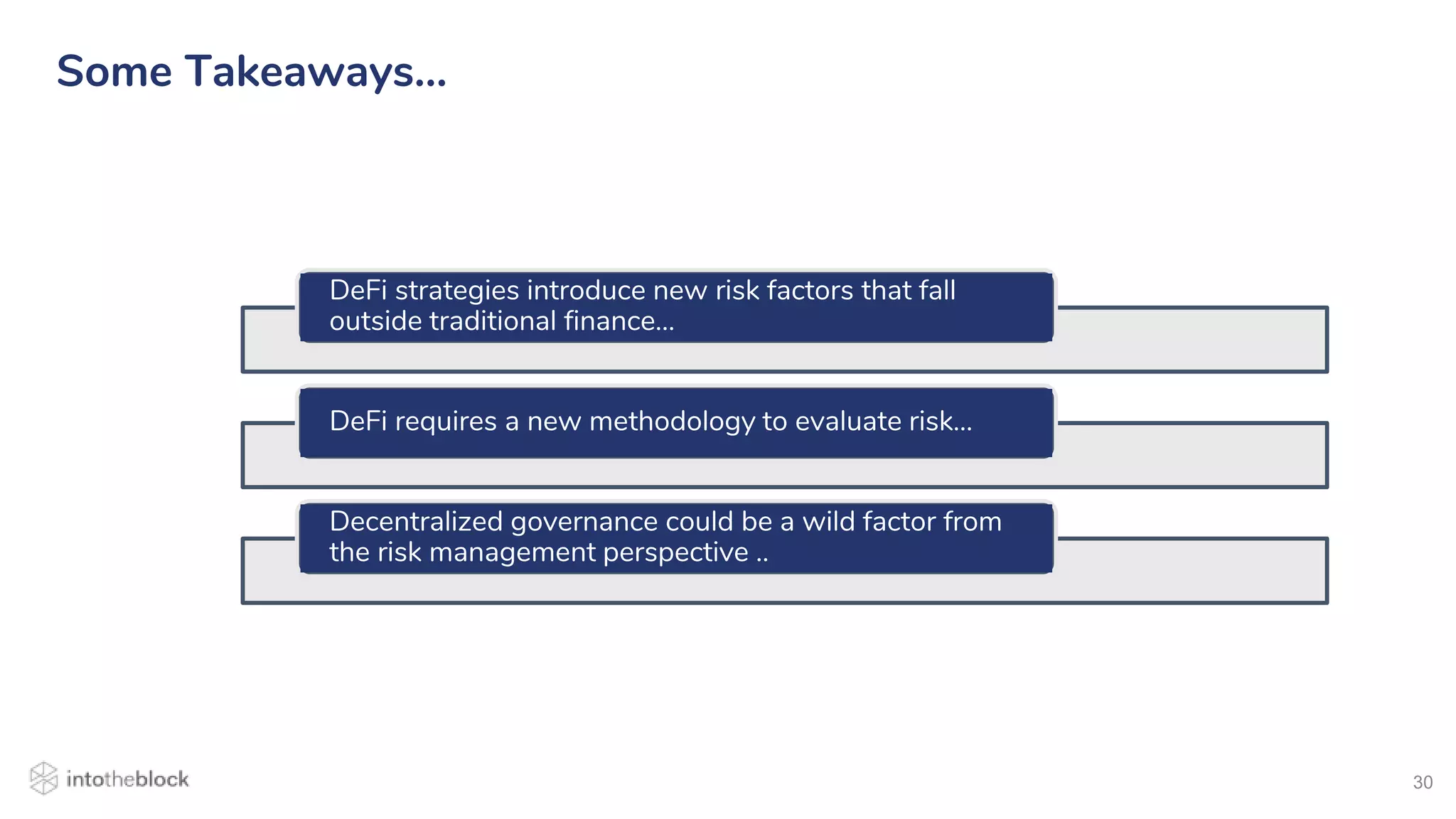 Some Takeaways...

DeFi strategies introduce new risk factors that fall outside traditional finance...

DeFi requires a new methodology to evaluate risk...

Decentralized governance could be a wild factor from the risk management perspective ..

intotheblock

30